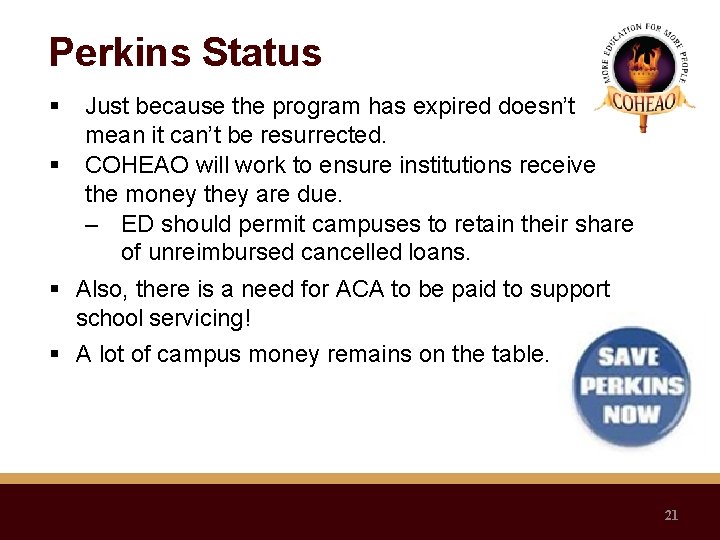 Perkins Status

MORE EDUCATION FOR MORE PEOPLE
COHEAO

▪ Just because the program has expired doesn't mean it can't be resurrected.
▪ COHEAO will work to ensure institutions receive the money they are due.
– ED should permit campuses to retain their share of unreimbursed cancelled loans.
▪ Also, there is a need for ACA to be paid to support school servicing!
▪ A lot of campus money remains on the table.

SAVE PERKINS NOW

21